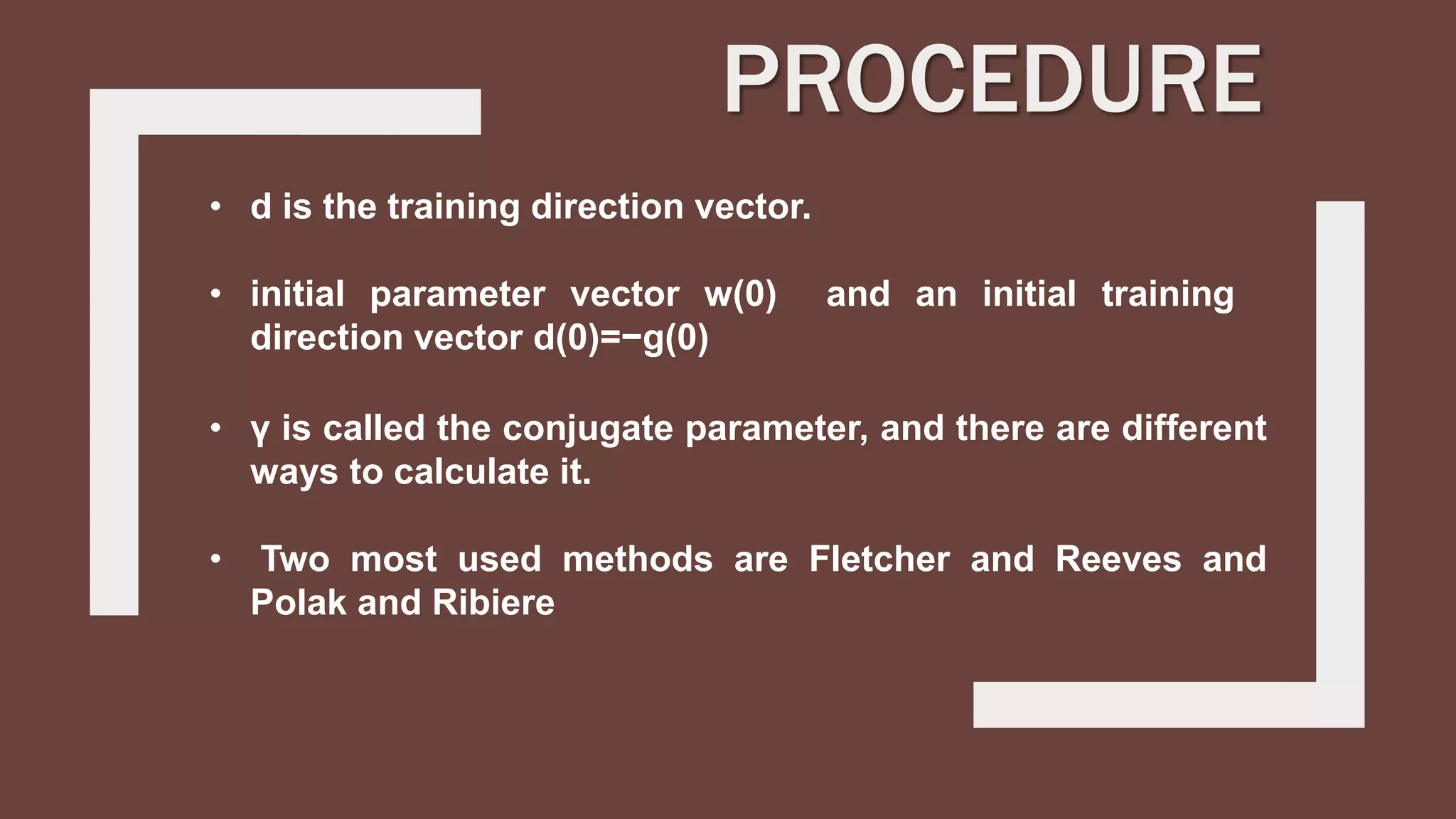 PROCEDURE

• d is the training direction vector.

• initial parameter vector w(0) and an initial training direction vector d(0)=−g(0)

• γ is called the conjugate parameter, and there are different ways to calculate it.

• Two most used methods are Fletcher and Reeves and Polak and Ribiere